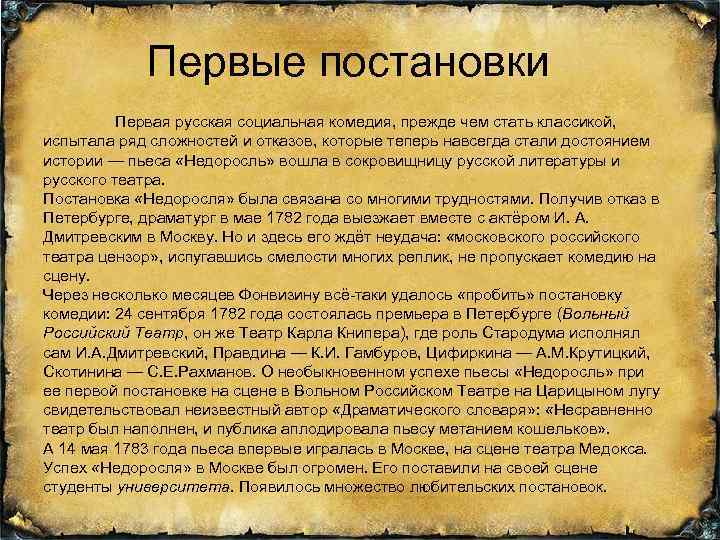 Первые постановки

Первая русская социальная комедия, прежде чем стать классикой, испытала ряд сложностей и отказов, которые теперь навсегда стали достоянием истории — пьеса «Недоросль» вошла в сокровищницу русской литературы и русского театра.
Постановка «Недоросля» была связана со многими трудностями. Получив отказ в Петербурге, драматург в мае 1782 года выезжает вместе с актёром И. А. Дмитревским в Москву. Но и здесь его ждёт неудача: «московского российского театра цензор», испугавшись смелости многих реплик, не пропускает комедию на сцену.
Через несколько месяцев Фонвизину всё-таки удалось «пробить» постановку комедии: 24 сентября 1782 года состоялась премьера в Петербурге (Вольный Российский Театр, он же Театр Карла Книпера), где роль Стародума исполнял сам И.А.Дмитревский, Правдина — К.И. Гамбуров, Цифиркина — А.М.Крутицкий, Скотинина — С.Е.Рахманов. О необыкновенном успехе пьесы «Недоросль» при ее первой постановке на сцене в Вольном Российском Театре на Царицыном лугу свидетельствовал неизвестный автор «Драматического словаря»: «Несравненно театр был наполнен, и публика аплодировала пьесу метанием кошельков».
А 14 мая 1783 года пьеса впервые игралась в Москве, на сцене театра Медокса. Успех «Недоросля» в Москве был огромен. Его поставили на своей сцене студенты университета. Появилось множество любительских постановок.